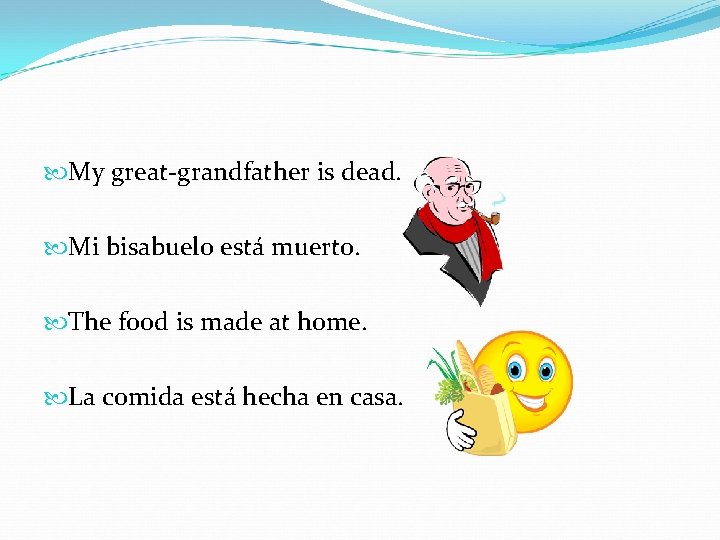 My great-grandfather is dead.

Mi bisabuelo está muerto.

The food is made at home.

La comida está hecha en casa.